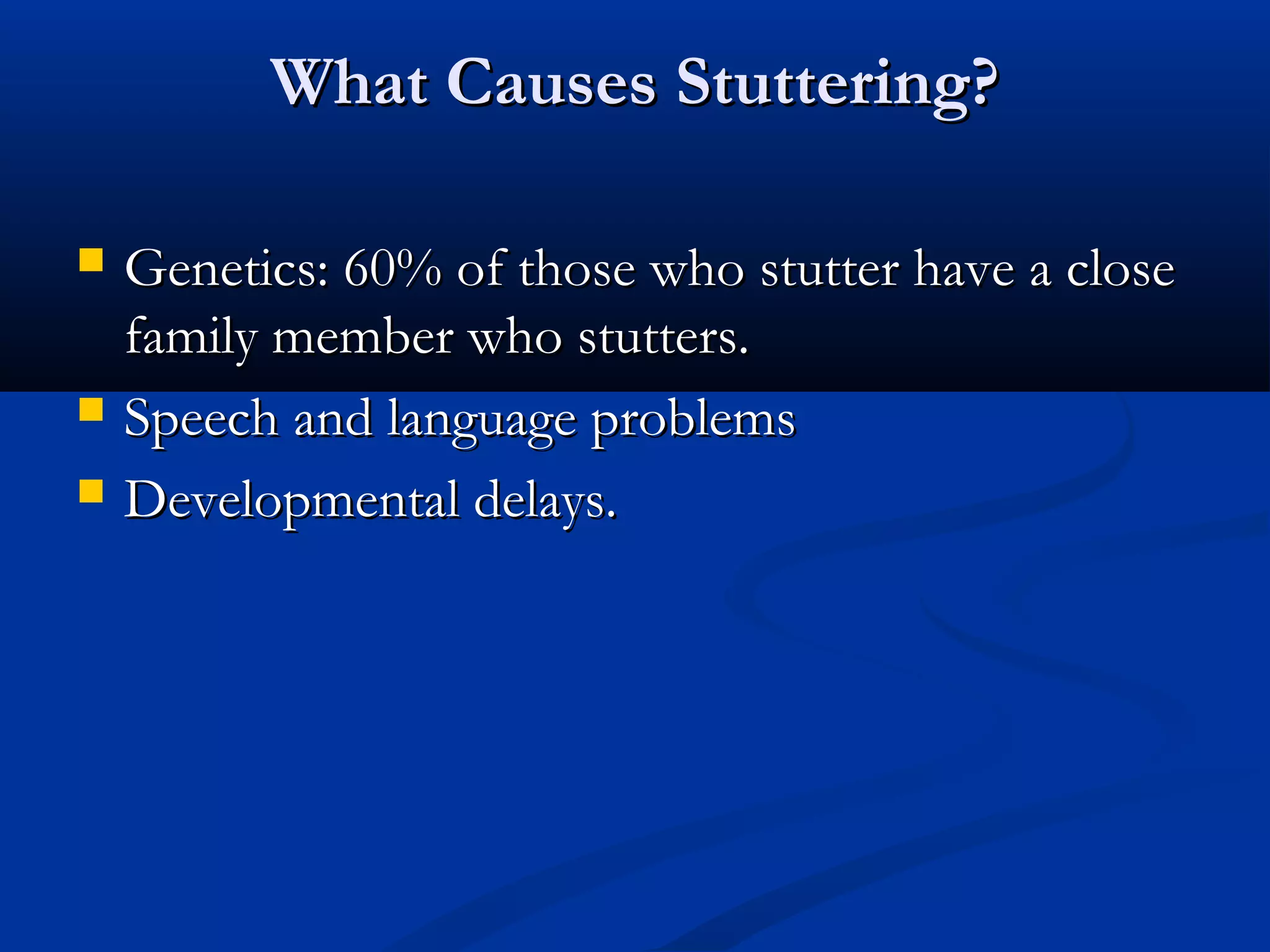 What Causes Stuttering?

- Genetics: 60% of those who stutter have a close family member who stutters.
- Speech and language problems
- Developmental delays.